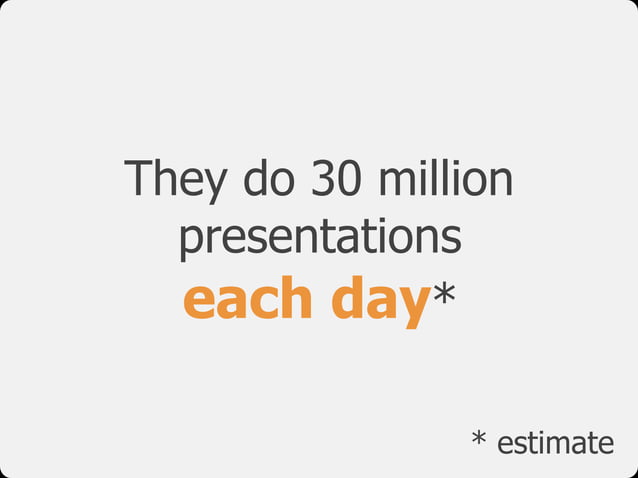 They do 30 million presentations each day*

* estimate